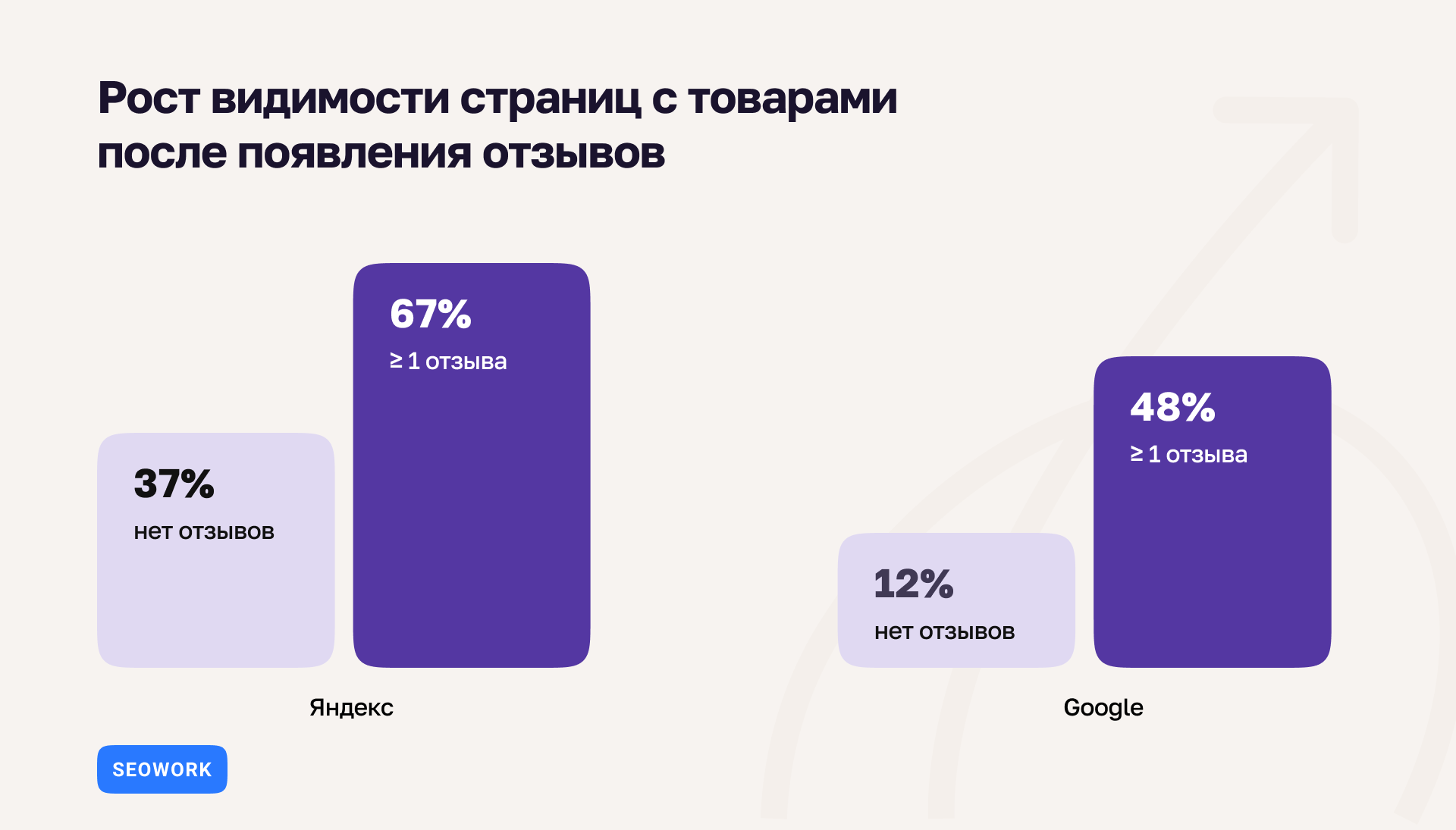 Рост видимости страниц с товарами после появления отзывов

37%
нет отзывов

67%
≥ 1 отзыва

Яндекс

12%
нет отзывов

48%
≥ 1 отзыва

Google

SEOWORK